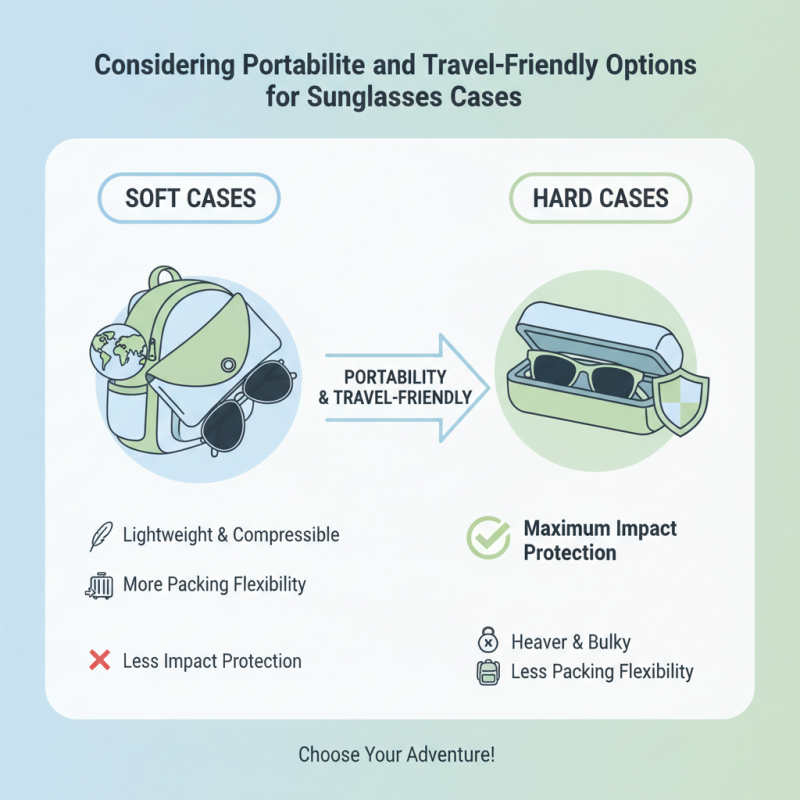 Considering Portabilite and Travel-Friendly Options for Sunglasses Cases

SOFT CASES

HARD CASES

PORTABILITY & TRAVEL-FRIENDLY

Lightweight & Compressible

More Packing Flexibility

Less Impact Protection

Maximum Impact Protection

Heaver & Bulky

Less Packing Flexibility

Choose Your Adventure!